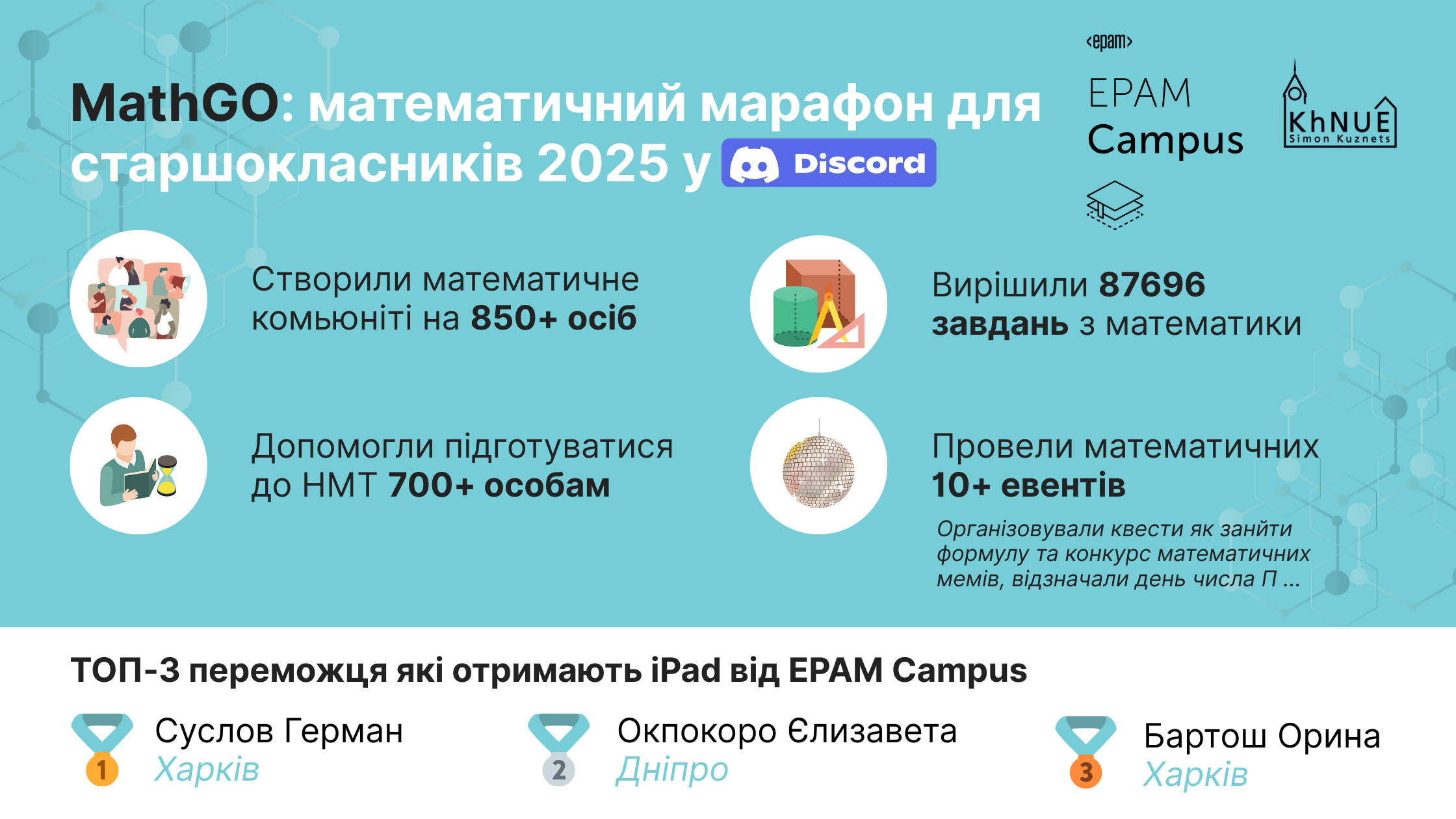 MathGO: математичний марафон для старшокласників 2025 у Discord

<epam>

EPAM Campus

KhNUE Simon Kuznets

Створили математичне комьюніті на 850+ осіб

Вирішили 87696 завдань з математики

Допомогли підготуватися до НМТ 700+ особам

Провели математичних 10+ евентів

Організовували квести як занйти формулу та конкурс математичних мемів, відзначали день числа П ...

ТОП-3 переможця які отримають iPad від EPAM Campus

1 Суслов Герман
Харків

2 Окпокоро Єлизавета
Дніпро

3 Бартош Орина
Харків